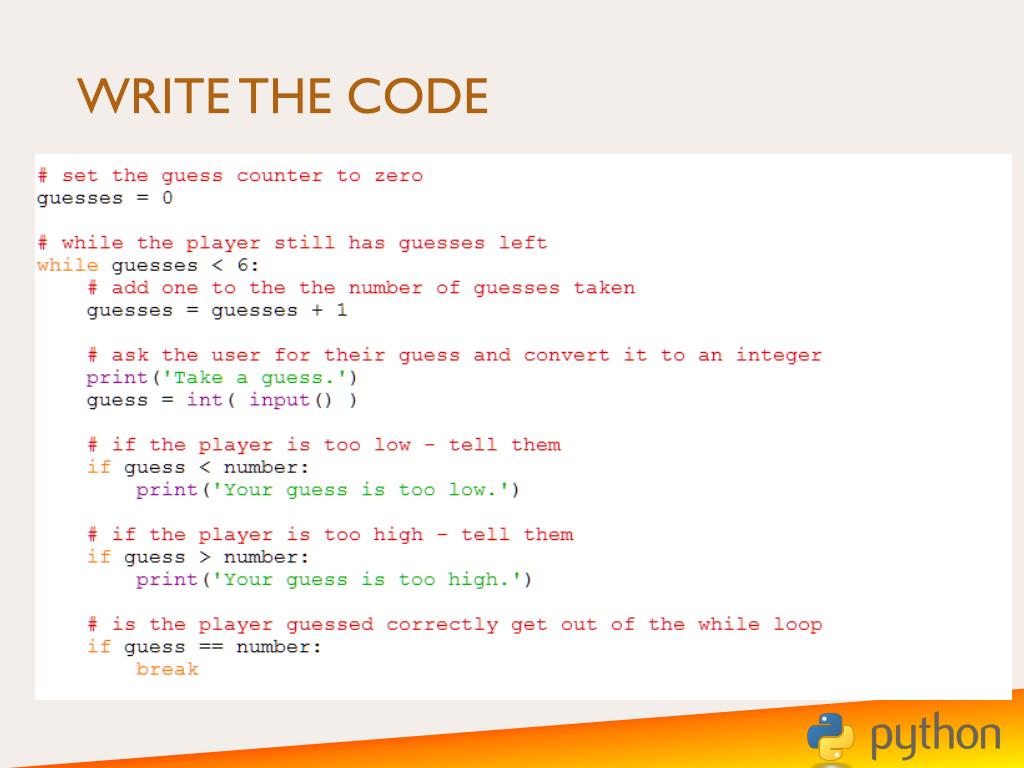 WRITE THE CODE

# set the guess counter to zero
guesses = 0

# while the player still has guesses left
while guesses < 6:
    # add one to the the number of guesses taken
    guesses = guesses + 1

    # ask the user for their guess and convert it to an integer
    print('Take a guess.')
    guess = int( input() )

    # if the player is too low - tell them
    if guess < number:
        print('Your guess is too low.')

    # if the player is too high - tell them
    if guess > number:
        print('Your guess is too high.')

    # is the player guessed correctly get out of the while loop
    if guess == number:
        break

python